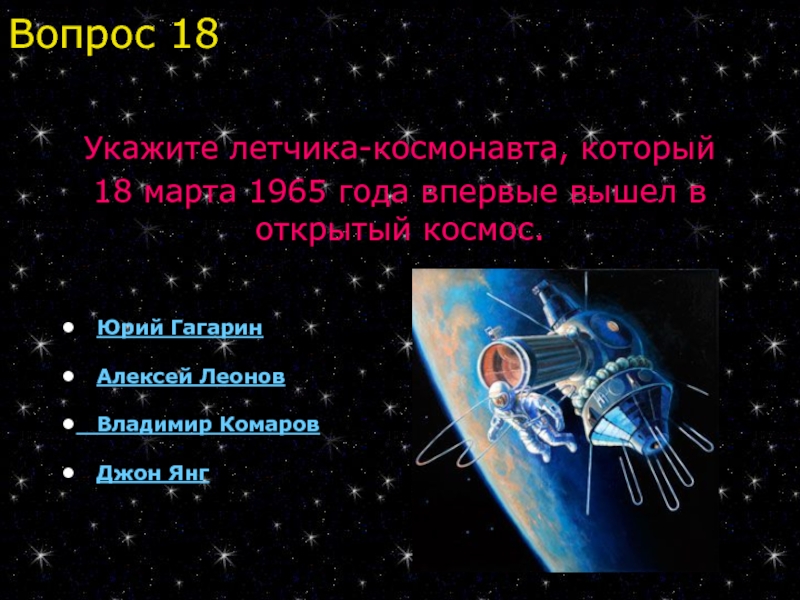 Вопрос 18

Укажите летчика-космонавта, который 18 марта 1965 года впервые вышел в открытый космос.

- Юрий Гагарин
- Алексей Леонов
- Владимир Комаров
- Джон Янг